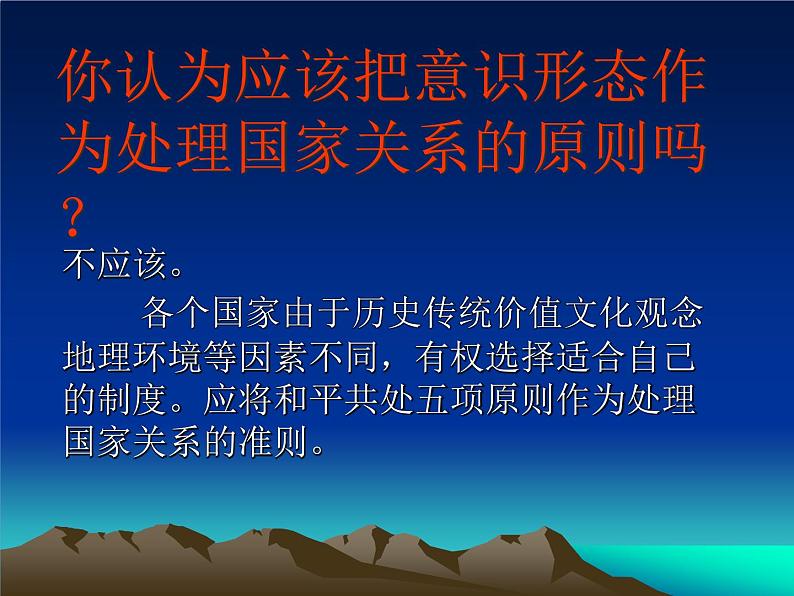 你认为应该把意识形态作为处理国家关系的原则吗？

不应该。

各个国家由于历史传统价值文化观念地理环境等因素不同，有权选择适合自己的制度。应将和平共处五项原则作为处理国家关系的准则。